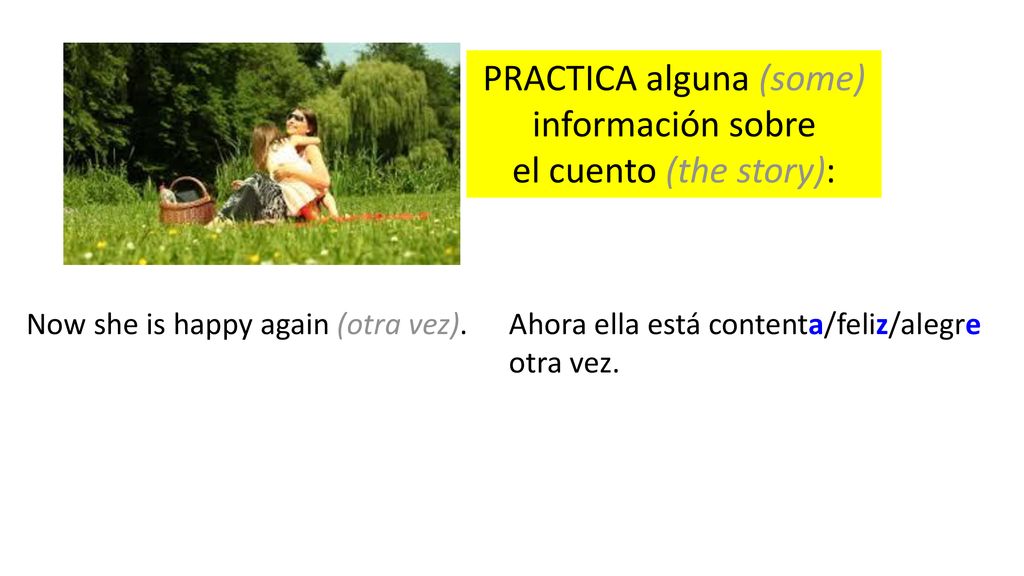 PRACTICA alguna (some) información sobre el cuento (the story):

Now she is happy again (otra vez).

Ahora ella está contenta/feliz/alegre otra vez.